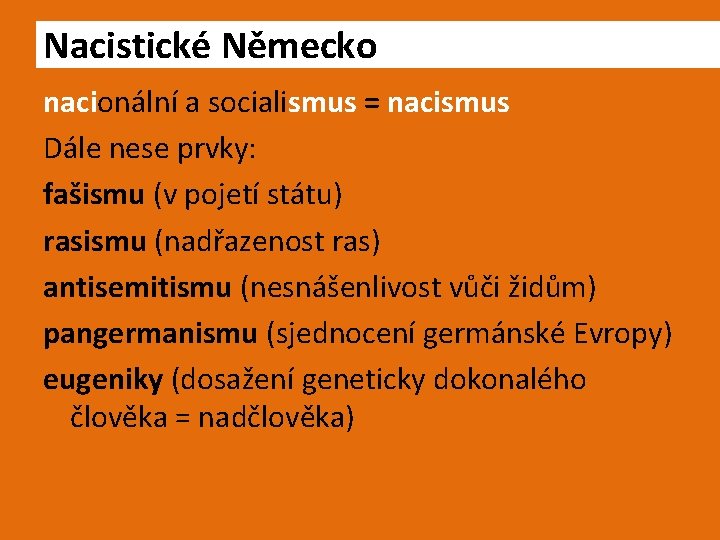 Nacistické Německo

nacionální a socialismus = nacismus

Dále nese prvky:

fašismu (v pojetí státu)

rasismu (nadřazenost ras)

antisemitismu (nesnášenlivost vůči židům)

pangermanismu (sjednocení germánské Evropy)

eugeniky (dosažení geneticky dokonalého člověka = nadčlověka)